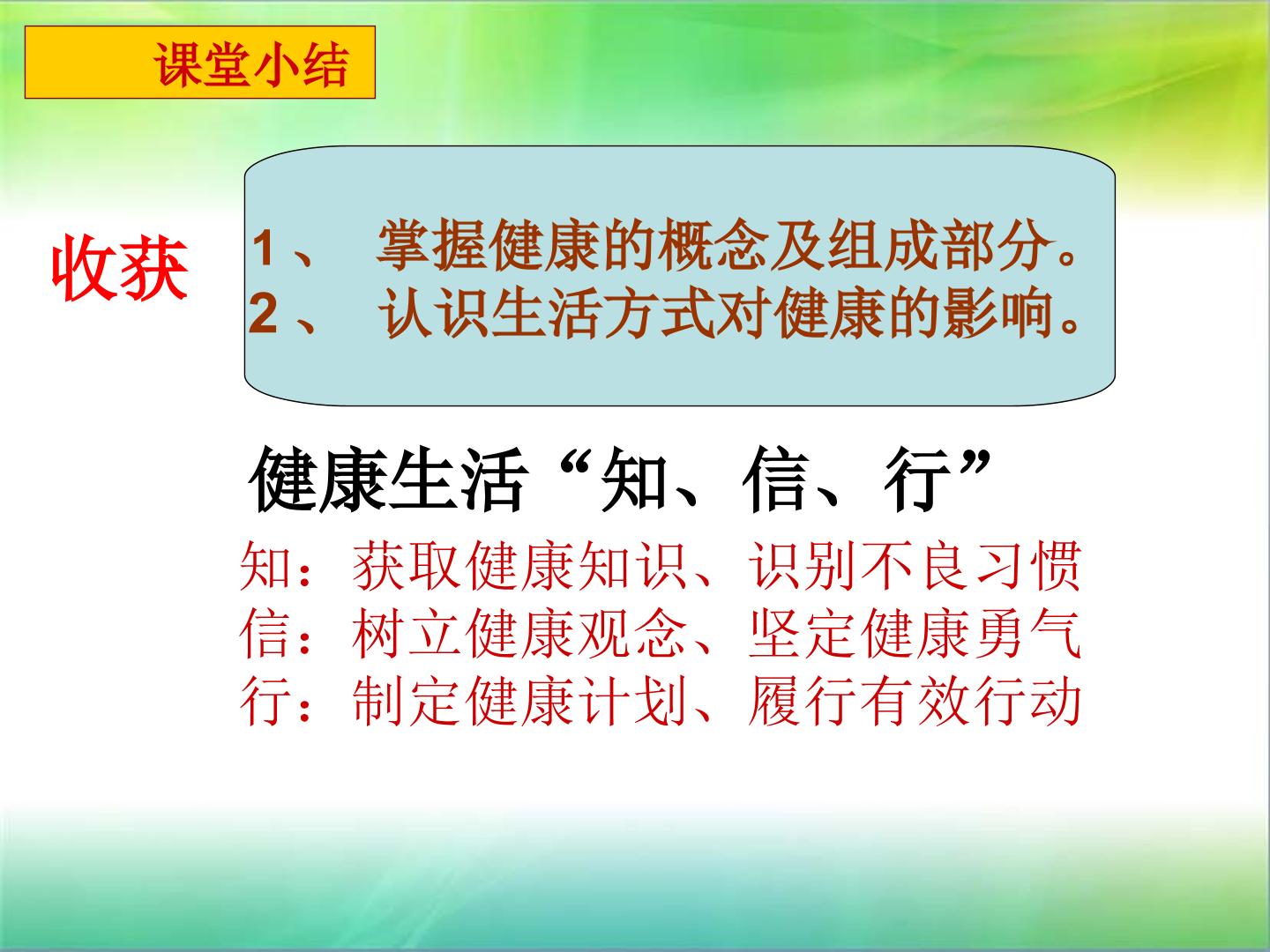 课堂小结

收获

1、 掌握健康的概念及组成部分。
2、 认识生活方式对健康的影响。

健康生活“知、信、行”

知：获取健康知识、识别不良习惯
信：树立健康观念、坚定健康勇气
行：制定健康计划、履行有效行动